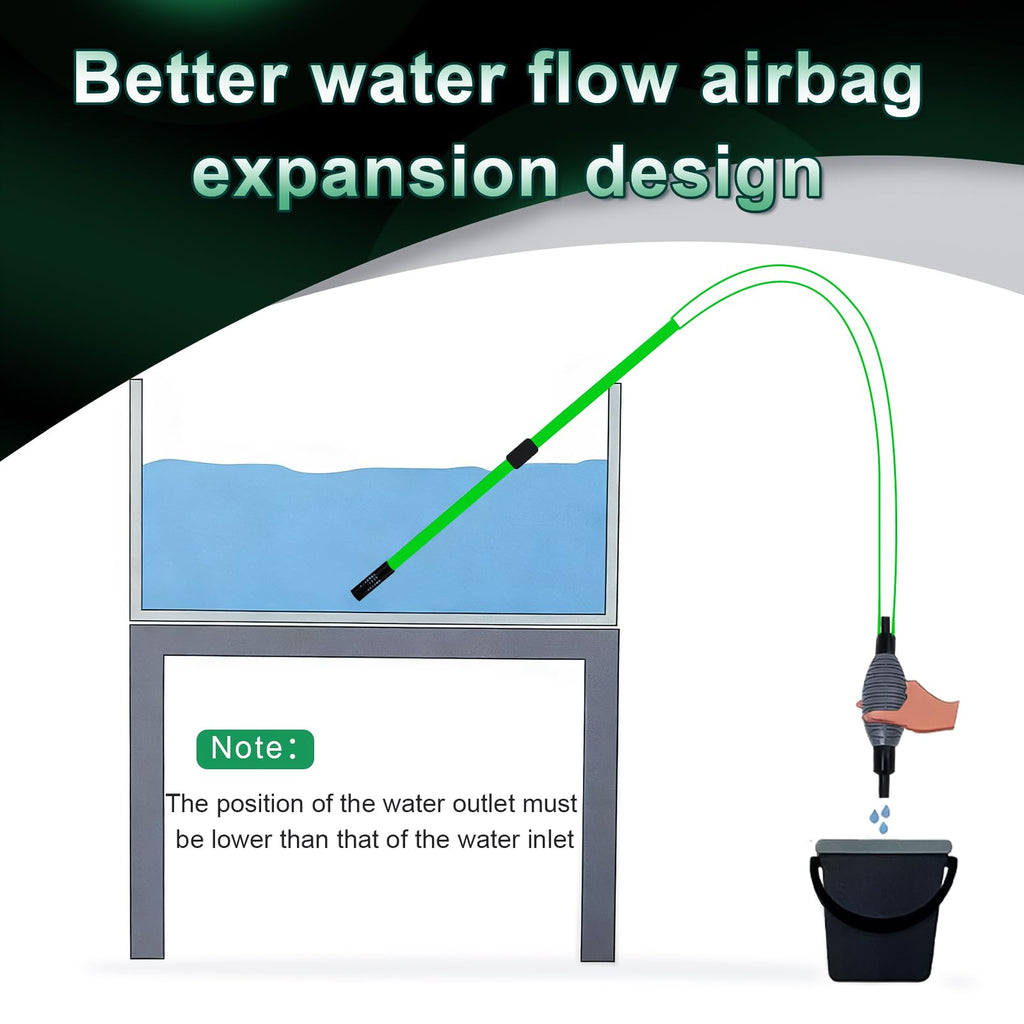 Better water flow airbag expansion design

Note：

The position of the water outlet must be lower than that of the water inlet